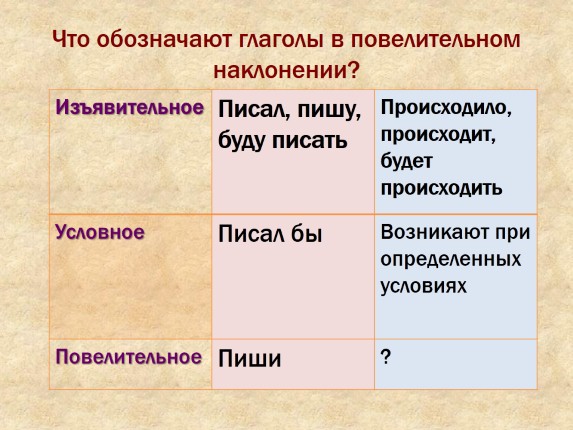 Что обозначают глаголы в повелительном наклонении?

| Изъявительное | Писал, пишу, буду писать | Происходило, происходит, будет происходить |
|---|---|---|
| Условное | Писал бы | Возникают при определенных условиях |
| Повелительное | Пиши | ? |